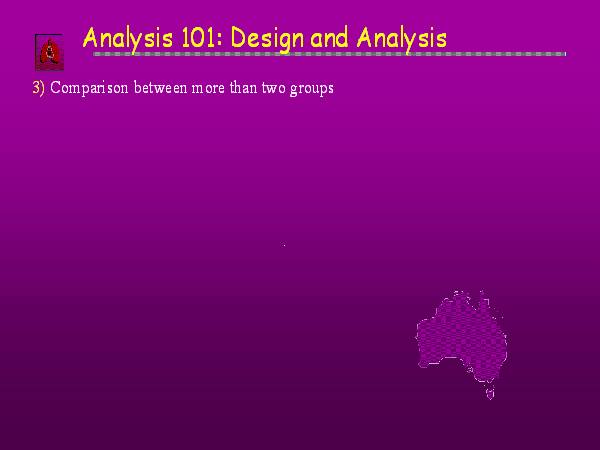 Analysis 101: Design and Analysis

3) Comparison between more than two groups